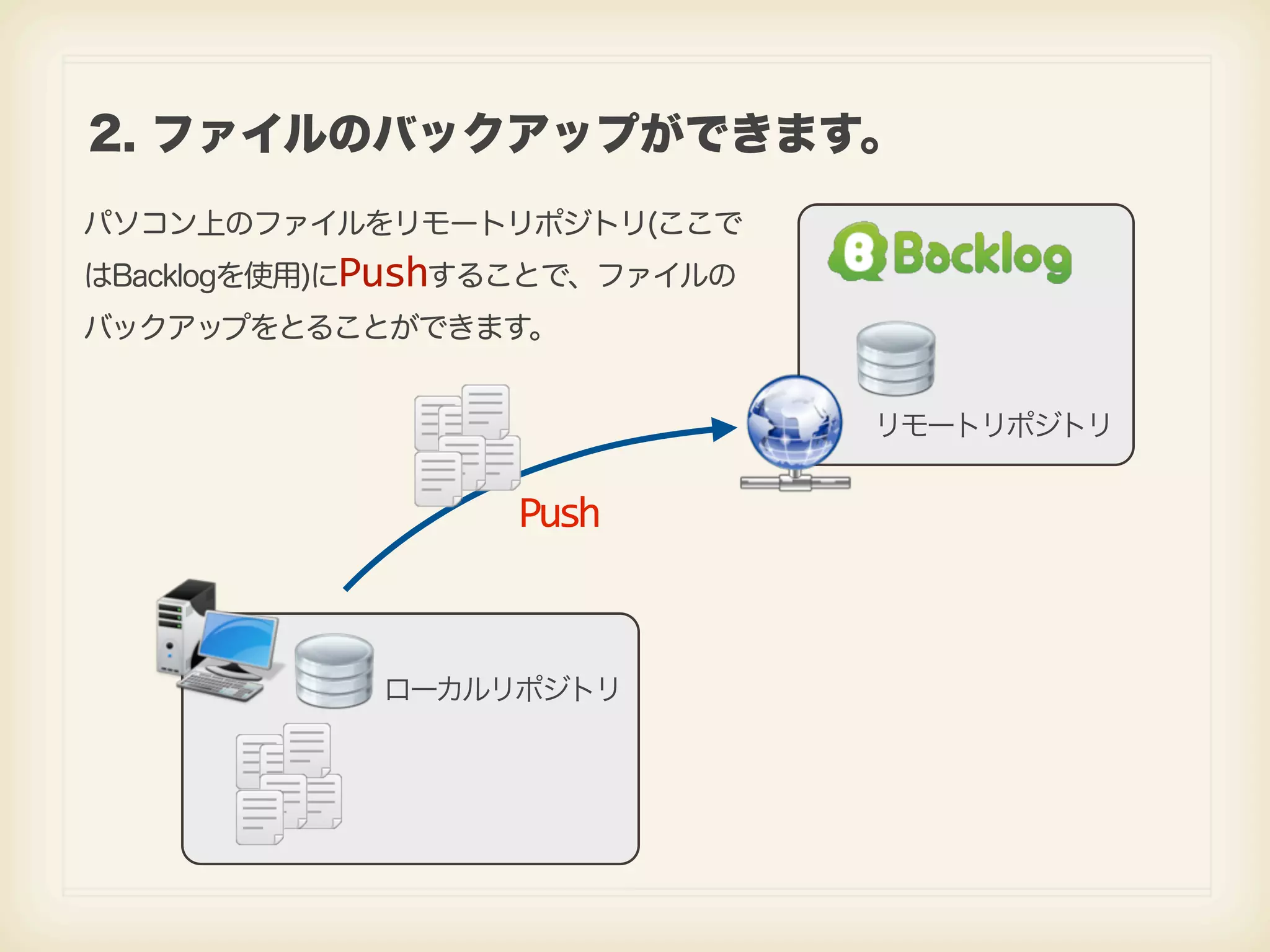 2. ファイルのバックアップができます。

パソコン上のファイルをリモートリポジトリ(ここではBacklogを使用)にPushすることで、ファイルのバックアップをとることができます。

Backlog

リモートリポジトリ

Push

ローカルリポジトリ